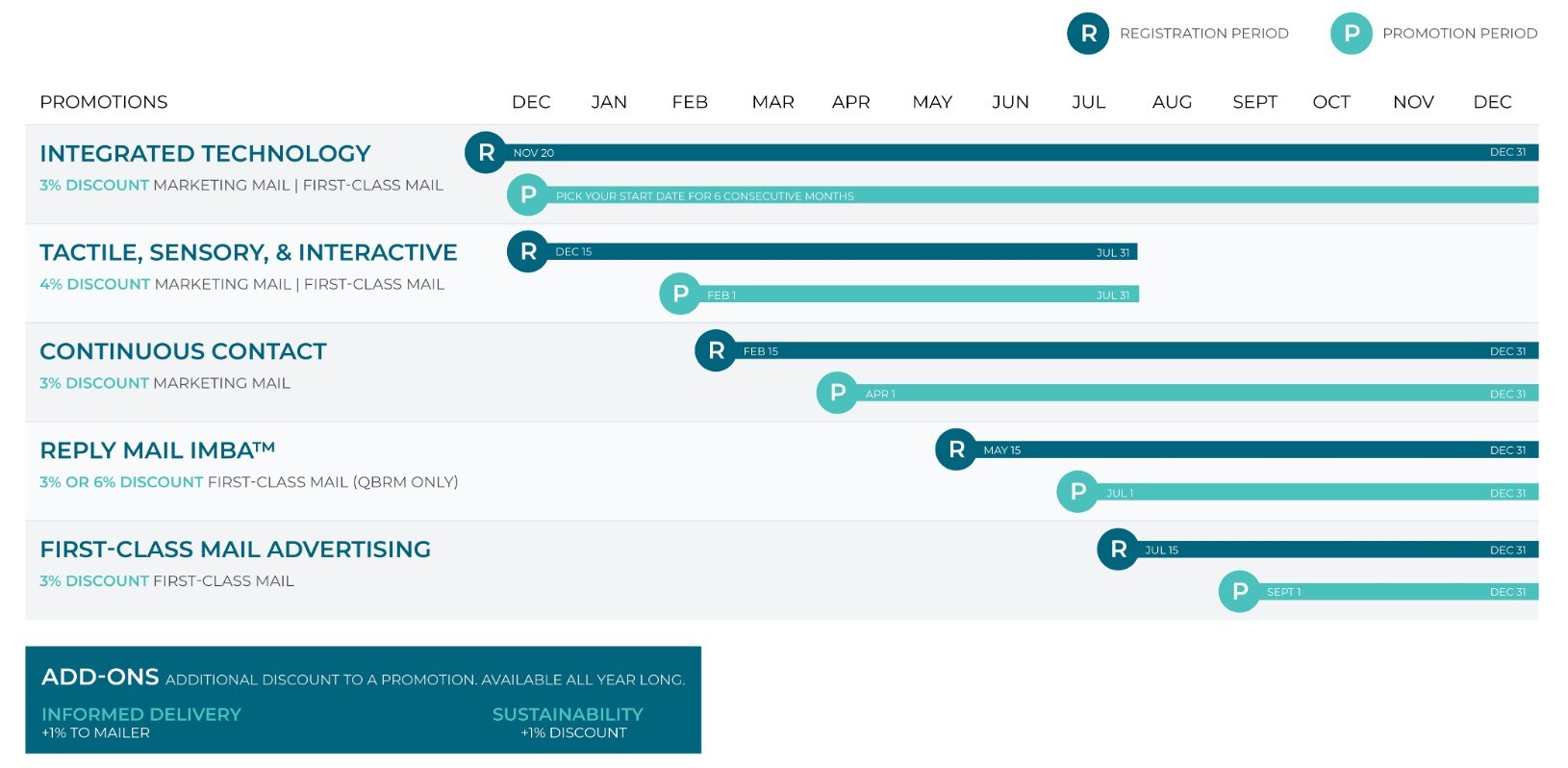 R REGISTRATION PERIOD P PROMOTION PERIOD

PROMOTIONS DEC JAN FEB MAR APR MAY JUN JUL AUG SEPT OCT NOV DEC

INTEGRATED TECHNOLOGY
3% DISCOUNT MARKETING MAIL | FIRST-CLASS MAIL
R NOV 20 DEC 31
P PICK YOUR START DATE FOR 6 CONSECUTIVE MONTHS

TACTILE, SENSORY, & INTERACTIVE
4% DISCOUNT MARKETING MAIL | FIRST-CLASS MAIL
R DEC 15 JUL 31
P FEB 1 JUL 31

CONTINUOUS CONTACT
3% DISCOUNT MARKETING MAIL
R FEB 15 DEC 31
P APR 1 DEC 31

REPLY MAIL IMBA™
3% OR 6% DISCOUNT FIRST-CLASS MAIL (QBRM ONLY)
R MAY 15 DEC 31
P JUL 1 DEC 31

FIRST-CLASS MAIL ADVERTISING
3% DISCOUNT FIRST-CLASS MAIL
R JUL 15 DEC 31
P SEPT 1 DEC 31

ADD-ONS ADDITIONAL DISCOUNT TO A PROMOTION. AVAILABLE ALL YEAR LONG.
INFORMED DELIVERY
+1% TO MAILER
SUSTAINABILITY
+1% DISCOUNT